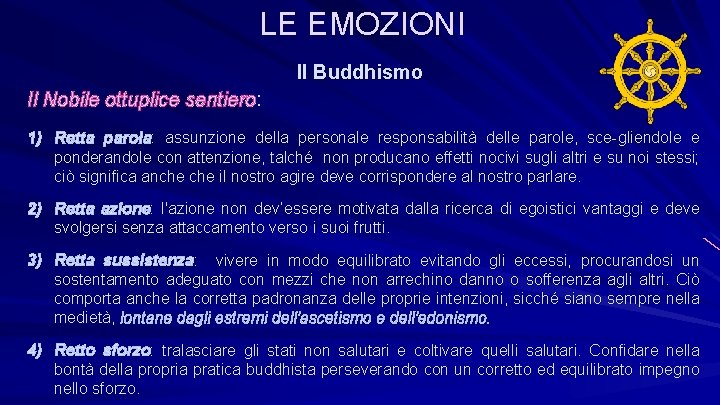 LE EMOZIONI

Il Buddhismo

Il Nobile ottuplice sentiero:

1) Retta parola: assunzione della personale responsabilità delle parole, sce-gliendole e ponderandole con attenzione, talché non producano effetti nocivi sugli altri e su noi stessi; ciò significa anche che il nostro agire deve corrispondere al nostro parlare.

2) Retta azione: l'azione non dev'essere motivata dalla ricerca di egoistici vantaggi e deve svolgersi senza attaccamento verso i suoi frutti.

3) Retta sussistenza: vivere in modo equilibrato evitando gli eccessi, procurandosi un sostentamento adeguato con mezzi che non arrechino danno o sofferenza agli altri. Ciò comporta anche la corretta padronanza delle proprie intenzioni, sicché siano sempre nella medietà, lontane dagli estremi dell'ascetismo e dell'edonismo.

4) Retto sforzo: tralasciare gli stati non salutari e coltivare quelli salutari. Confidare nella bontà della propria pratica buddhista perseverando con un corretto ed equilibrato impegno nello sforzo.